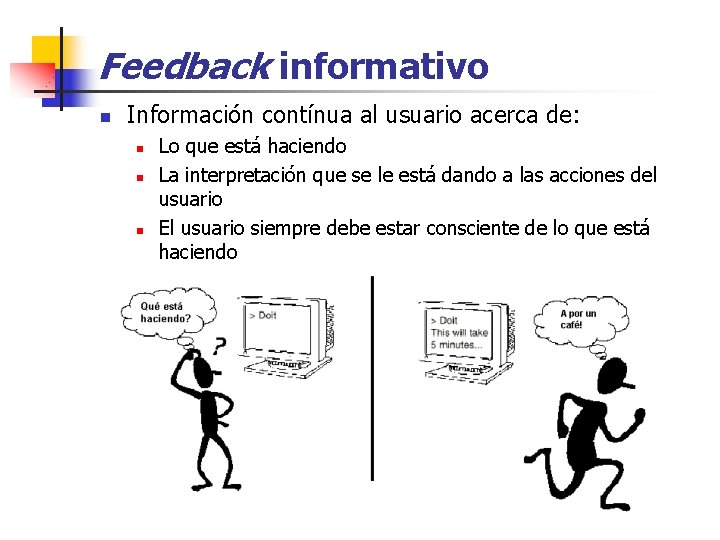 Feedback informativo

Información contínua al usuario acerca de:

Lo que está haciendo

La interpretación que se le está dando a las acciones del usuario

El usuario siempre debe estar consciente de lo que está haciendo

Qué está haciendo?

?

> Doit

> Doit
This will take
5 minutes...

A por un café!